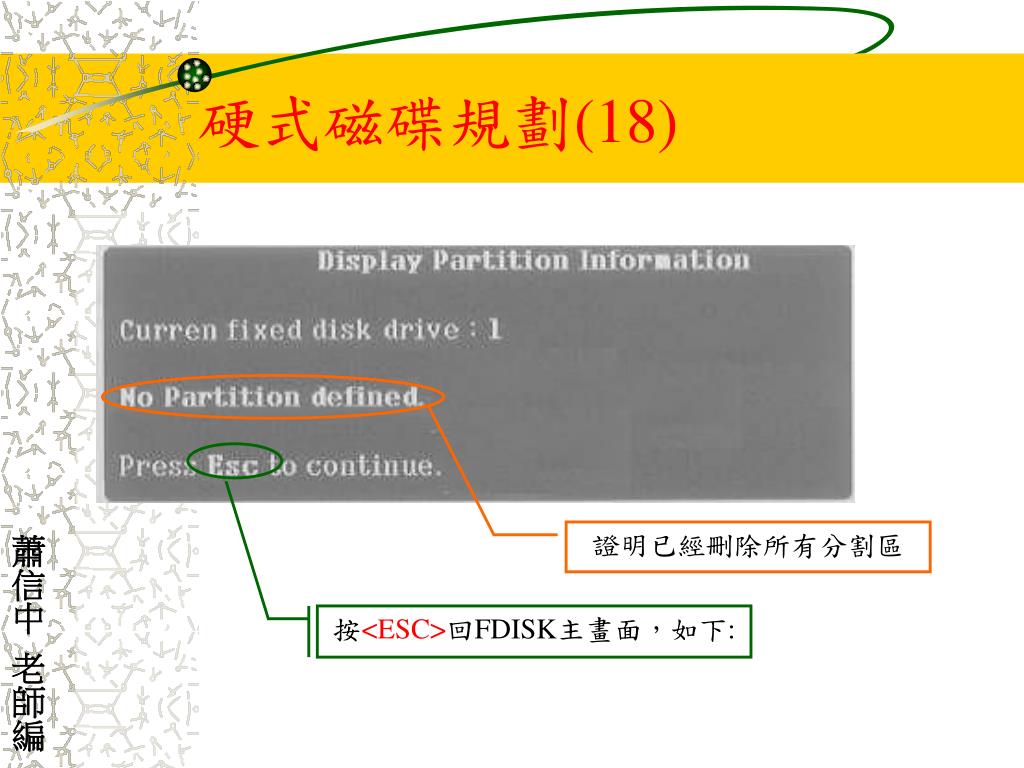 硬式磁碟規劃(18)

Display Partition Information

Curren fixed disk drive : 1

No Partition defined.

Press Esc to continue.

證明已經刪除所有分割區

按<ESC>回FDISK主畫面，如下:

蕭信中 老師編